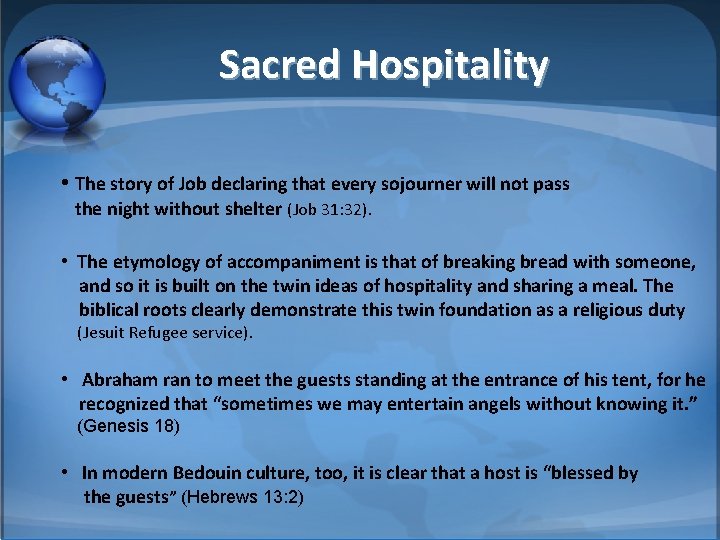 Sacred Hospitality

• The story of Job declaring that every sojourner will not pass the night without shelter (Job 31:32).

• The etymology of accompaniment is that of breaking bread with someone, and so it is built on the twin ideas of hospitality and sharing a meal. The biblical roots clearly demonstrate this twin foundation as a religious duty (Jesuit Refugee service).

• Abraham ran to meet the guests standing at the entrance of his tent, for he recognized that "sometimes we may entertain angels without knowing it." (Genesis 18)

• In modern Bedouin culture, too, it is clear that a host is "blessed by the guests" (Hebrews 13:2)